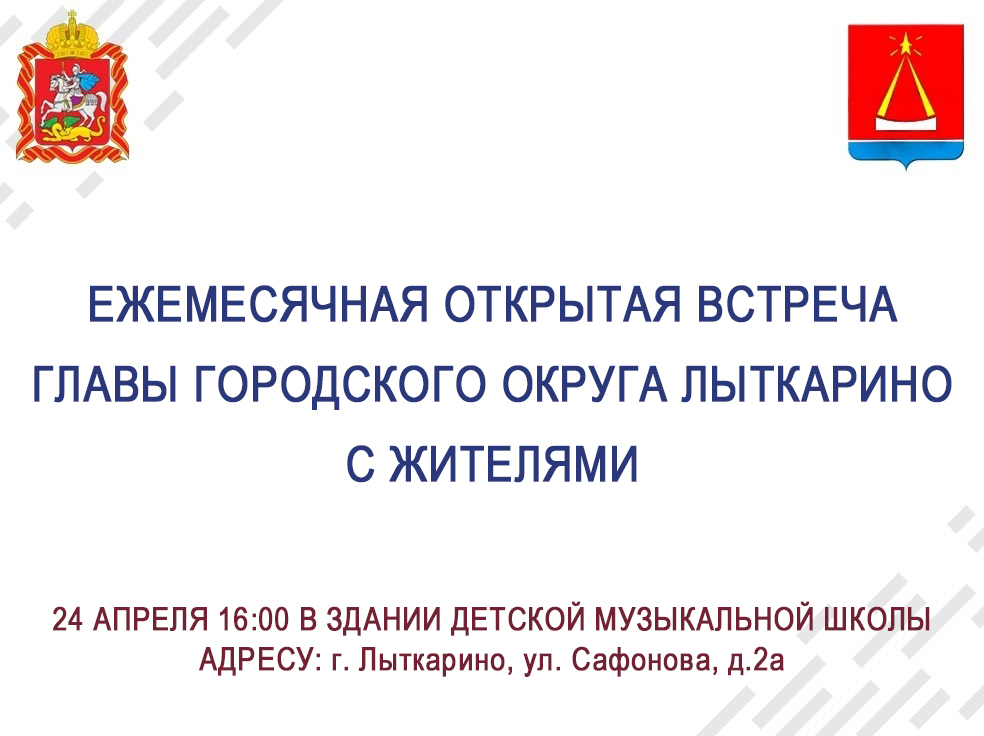 ЕЖЕМЕСЯЧНАЯ ОТКРЫТАЯ ВСТРЕЧА ГЛАВЫ ГОРОДСКОГО ОКРУГА ЛЫТКАРИНО С ЖИТЕЛЯМИ

24 АПРЕЛЯ 16:00 В ЗДАНИИ ДЕТСКОЙ МУЗЫКАЛЬНОЙ ШКОЛЫ АДРЕСУ: г. Лыткарино, ул. Сафонова, д.2а